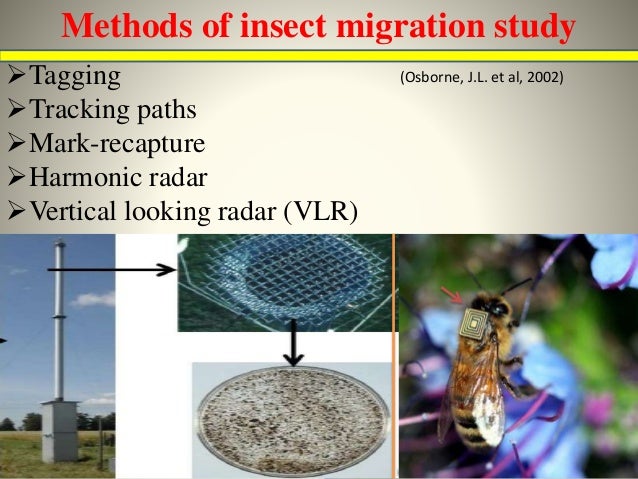 Methods of insect migration study

➢Tagging (Osborne, J.L. et al, 2002)
➢Tracking paths
➢Mark-recapture
➢Harmonic radar
➢Vertical looking radar (VLR)